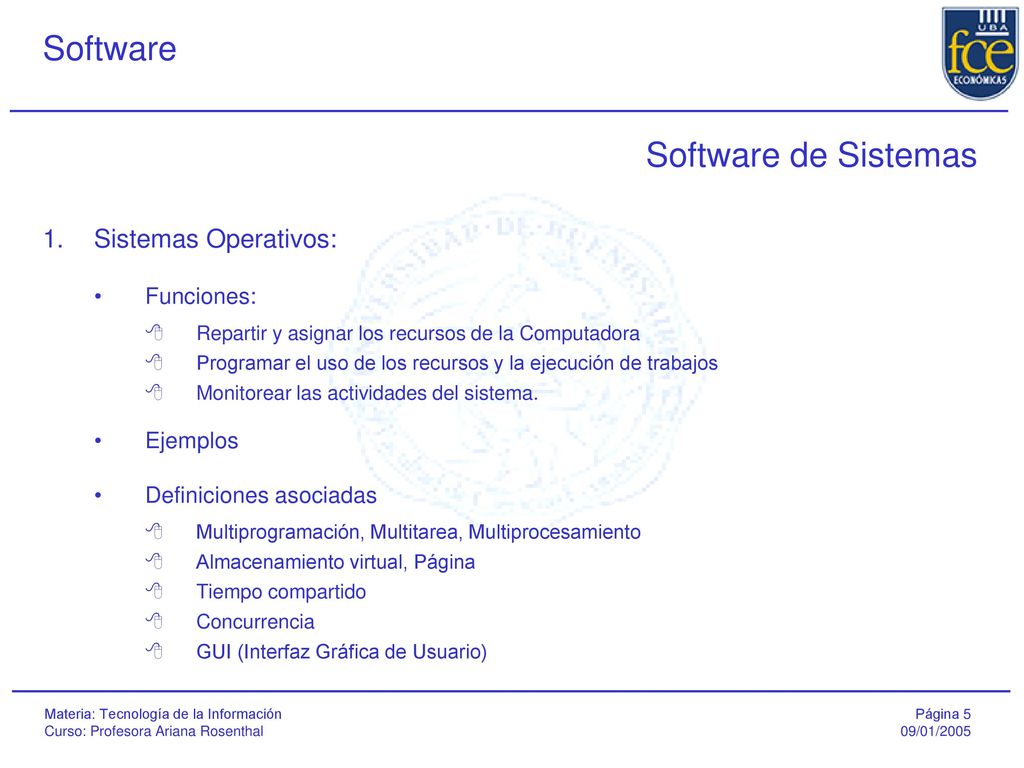 Software

UBA fce ECONÓMICAS

Software de Sistemas

1. Sistemas Operativos:

• Funciones:

Repartir y asignar los recursos de la Computadora

Programar el uso de los recursos y la ejecución de trabajos

Monitorear las actividades del sistema.

• Ejemplos

• Definiciones asociadas

Multiprogramación, Multitarea, Multiprocesamiento

Almacenamiento virtual, Página

Tiempo compartido

Concurrencia

GUI (Interfaz Gráfica de Usuario)

Materia: Tecnología de la Información
Curso: Profesora Ariana Rosenthal

Página 5
09/01/2005